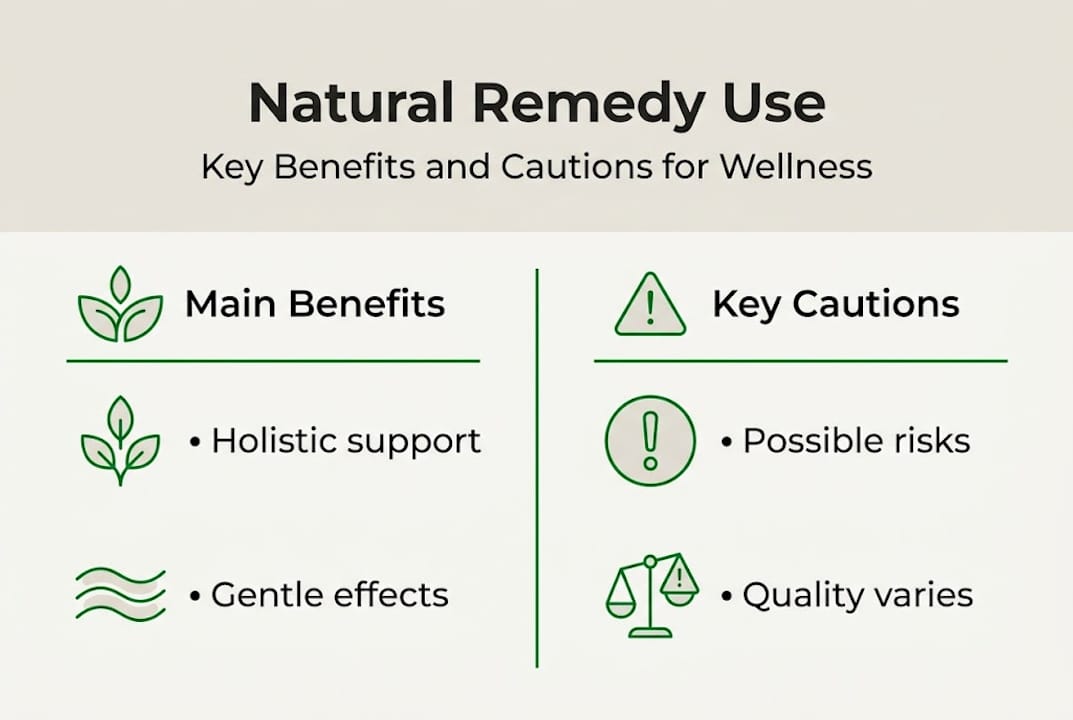 Natural Remedy Use
Key Benefits and Cautions for Wellness

Main Benefits

• Holistic support

• Gentle effects

Key Cautions

• Possible risks

• Quality varies